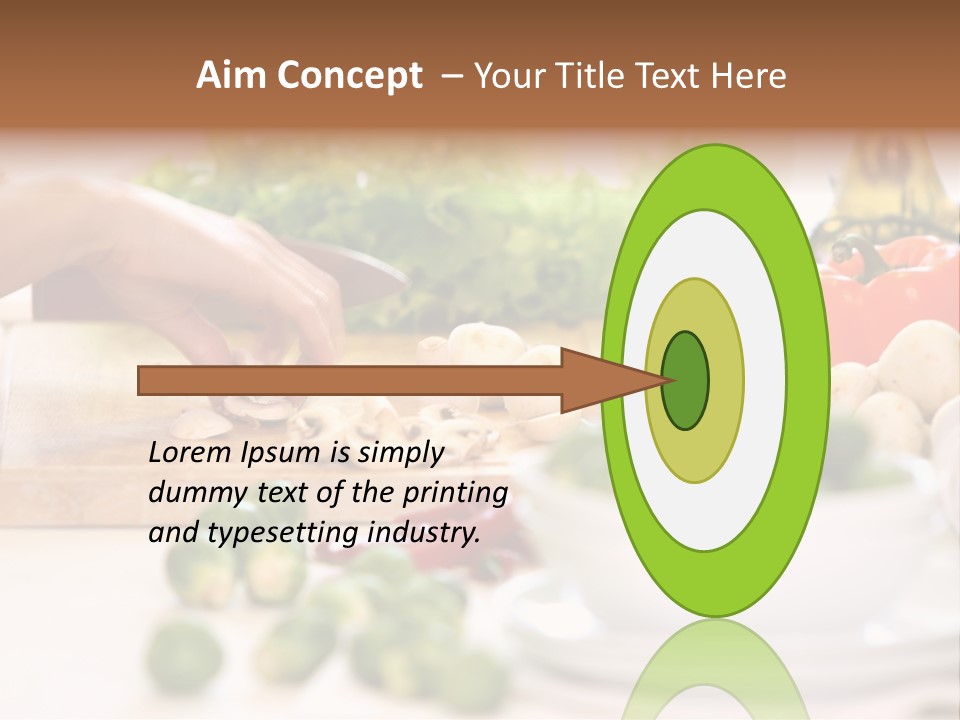 Aim Concept – Your Title Text Here

Lorem Ipsum is simply dummy text of the printing and typesetting industry.